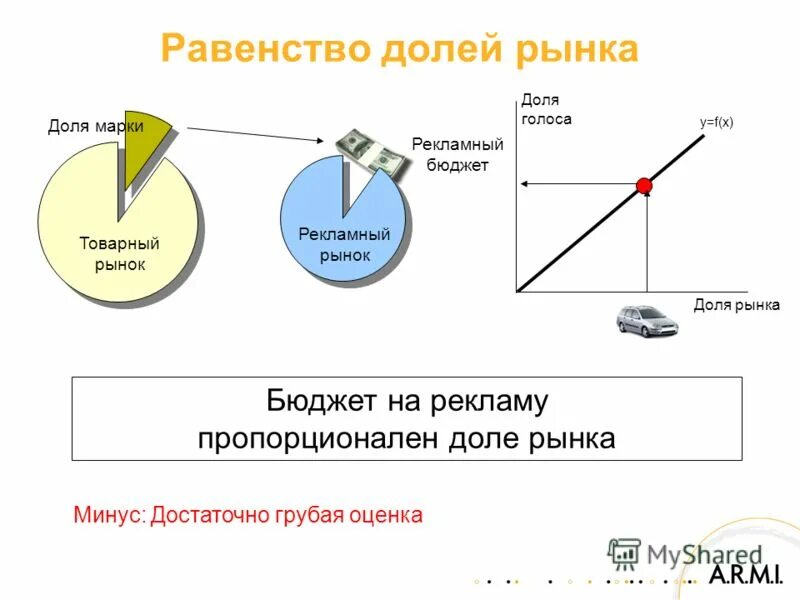 Равенство долей рынка

Доля марки

Товарный рынок

Рекламный бюджет

Рекламный рынок

Доля голоса

y=f(x)

Доля рынка

Бюджет на рекламу пропорционален доле рынка

Минус: Достаточно грубая оценка

MyShared

A.R.M.I.